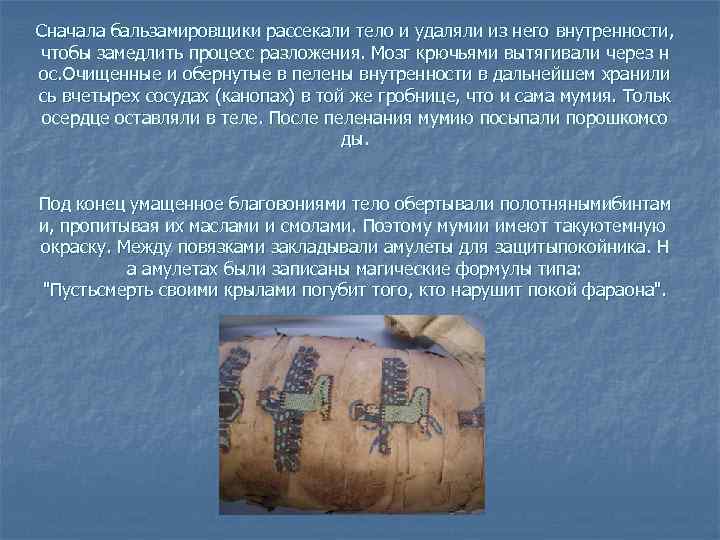 Сначала бальзамировщики рассекали тело и удаляли из него внутренности, чтобы замедлить процесс разложения. Мозг крючьями вытягивали через н ос.Очищенные и обернутые в пелены внутренности в дальнейшем хранили сь вчетырех сосудах (канопах) в той же гробнице, что и сама мумия. Тольк осердце оставляли в теле. После пеленания мумию посыпали порошкомсо ды.

Под конец умащенное благовониями тело обертывали полотнянымибинтам и, пропитывая их маслами и смолами. Поэтому мумии имеют такуютемную окраску. Между повязками закладывали амулеты для защитыпокойника. Н а амулетах были записаны магические формулы типа:
"Пустьсмерть своими крылами погубит того, кто нарушит покой фараона".